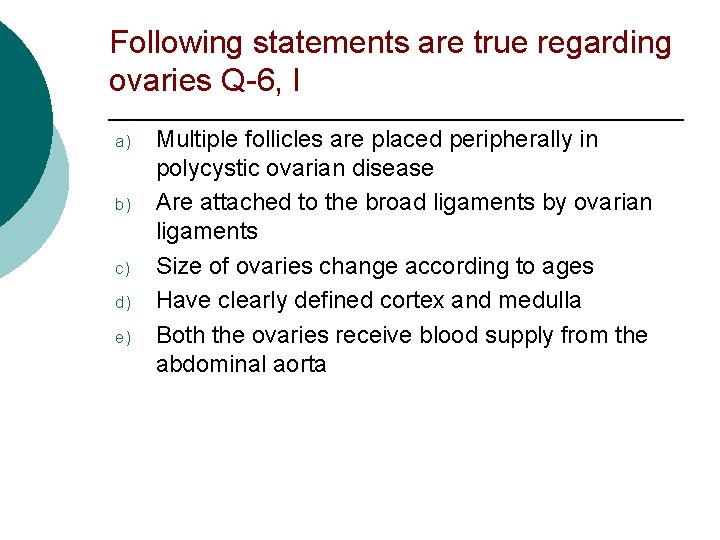 Following statements are true regarding ovaries Q-6, I

a) Multiple follicles are placed peripherally in polycystic ovarian disease

b) Are attached to the broad ligaments by ovarian ligaments

c) Size of ovaries change according to ages

d) Have clearly defined cortex and medulla

e) Both the ovaries receive blood supply from the abdominal aorta